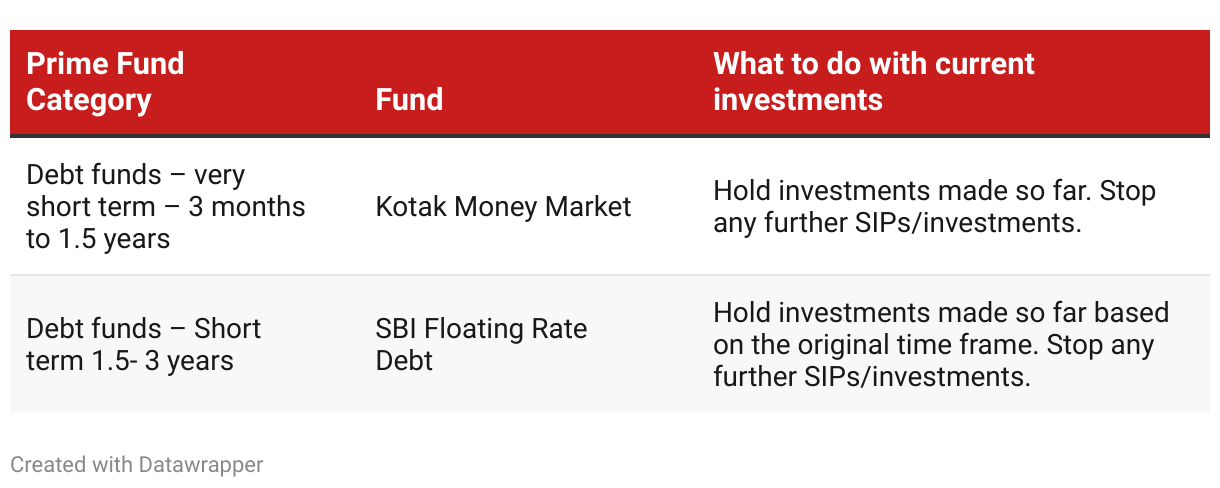 | Prime Fund Category | Fund | What to do with current investments |
|---|---|---|
| Debt funds – very short term – 3 months to 1.5 years | Kotak Money Market | Hold investments made so far. Stop any further SIPs/investments. |
| Debt funds – Short term 1.5- 3 years | SBI Floating Rate Debt | Hold investments made so far based on the original time frame. Stop any further SIPs/investments. |

Created with Datawrapper